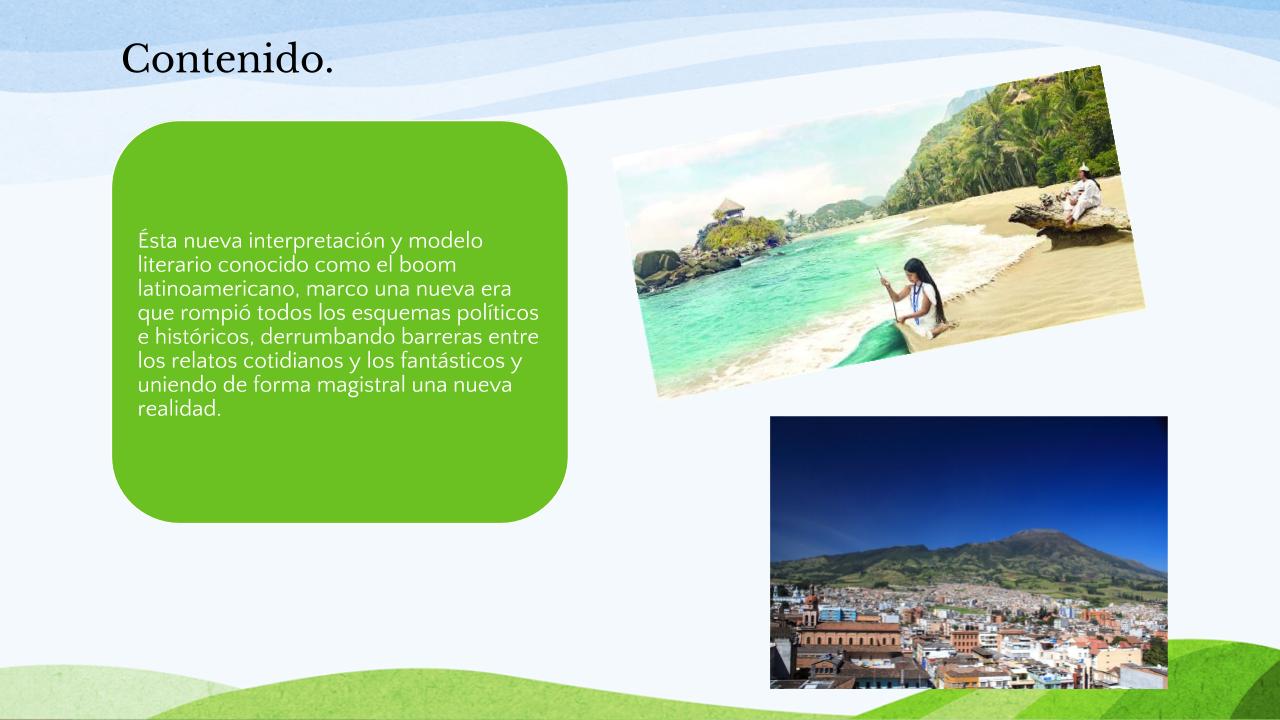 Contenido.

Ésta nueva interpretación y modelo literario conocido como el boom latinoamericano, marco una nueva era que rompió todos los esquemas políticos e históricos, derrumbando barreras entre los relatos cotidianos y los fantásticos y uniendo de forma magistral una nueva realidad.